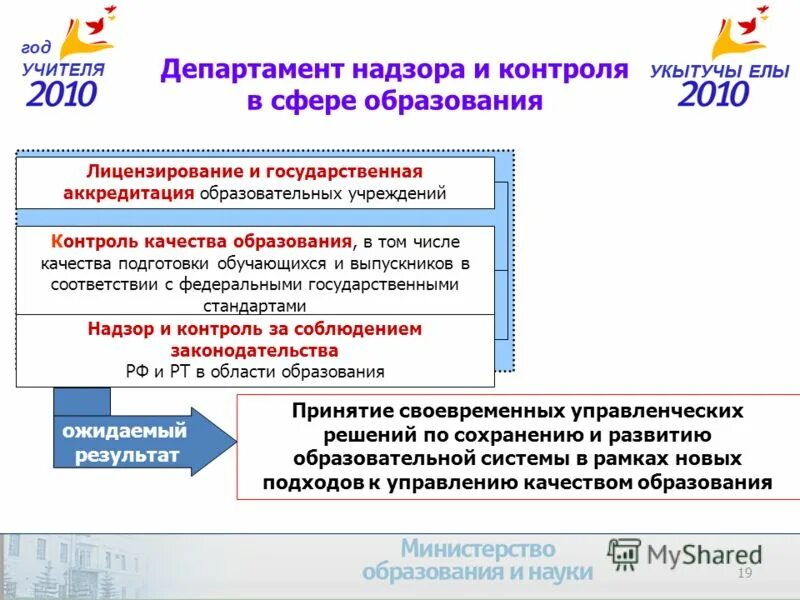 год
УЧИТЕЛЯ
2010

Департамент надзора и контроля в сфере образования

УКЫТУЧЫ ЕЛЫ
2010

Лицензирование и государственная аккредитация образовательных учреждений

Контроль качества образования, в том числе качества подготовки обучающихся и выпускников в соответствии с федеральными государственными стандартами

Надзор и контроль за соблюдением законодательства РФ и РТ в области образования

ожидаемый результат

Принятие своевременных управленческих решений по сохранению и развитию образовательной системы в рамках новых подходов к управлению качеством образования

Министерство образования и науки

MyShared

19